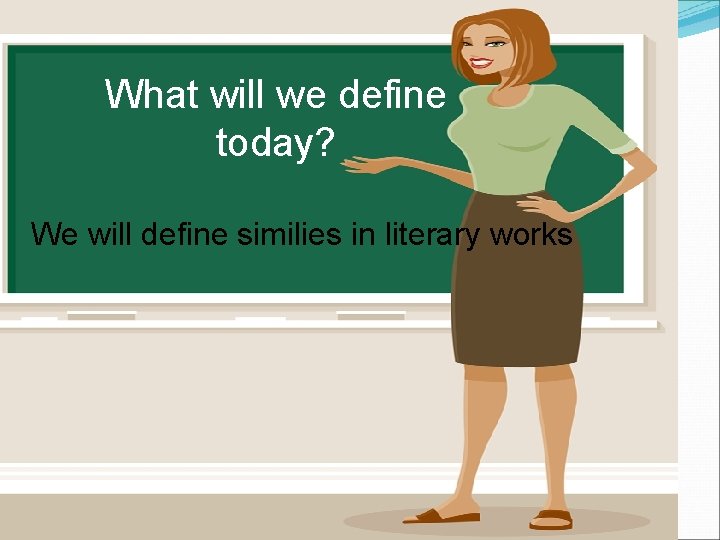 What will we define today?

We will define similies in literary works